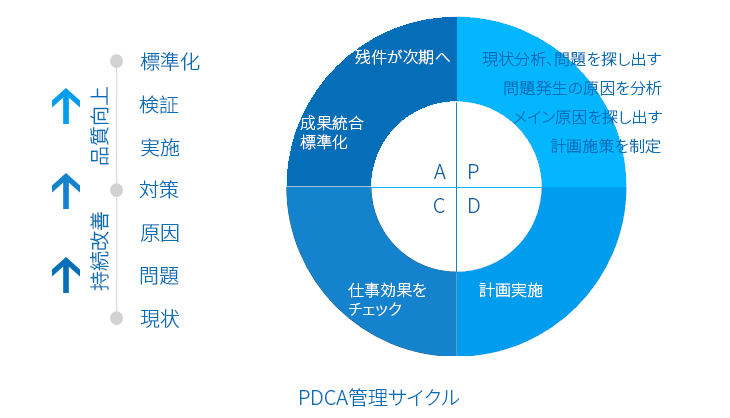 品質向上

持続改善

標準化
検証
実施
対策
原因
問題
現状

残件が次期へ

成果統合
標準化

現状分析、問題を探し出す
問題発生の原因を分析
メイン原因を探し出す
計画施策を制定

A P
C D

仕事効果を
チェック

計画実施

PDCA管理サイクル